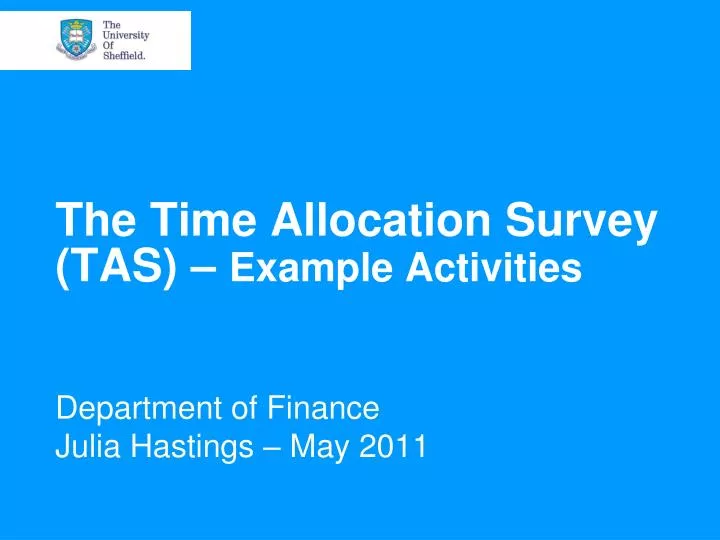 The University Of Sheffield.

The Time Allocation Survey (TAS) – Example Activities

Department of Finance
Julia Hastings – May 2011